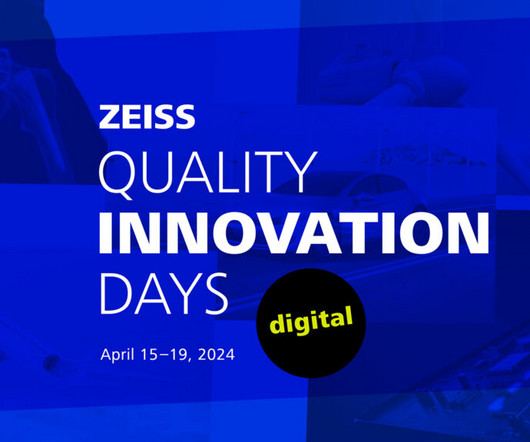 ZEISS
QUALITY
INNOVATION
DAYS

digital

April 15–19, 2024